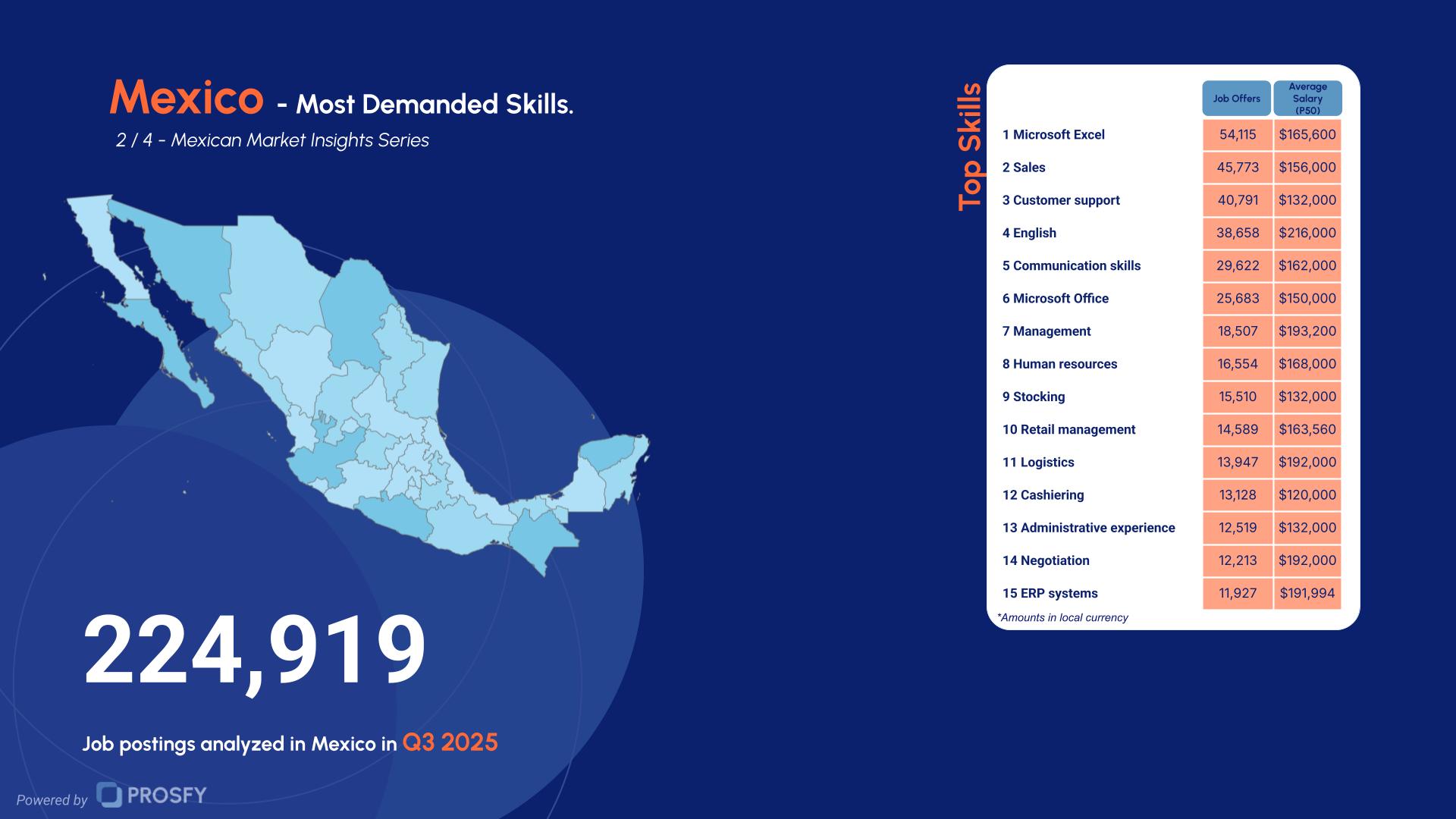 Mexico - Most Demanded Skills.

2 / 4 - Mexican Market Insights Series

224,919

Job postings analyzed in Mexico in Q3 2025

Powered by PROSFY

Top Skills

| | Job Offers | Average Salary (P50) |
|---|---|---|
| 1 Microsoft Excel | 54,115 | \$165,600 |
| 2 Sales | 45,773 | \$156,000 |
| 3 Customer support | 40,791 | \$132,000 |
| 4 English | 38,658 | \$216,000 |
| 5 Communication skills | 29,622 | \$162,000 |
| 6 Microsoft Office | 25,683 | \$150,000 |
| 7 Management | 18,507 | \$193,200 |
| 8 Human resources | 16,554 | \$168,000 |
| 9 Stocking | 15,510 | \$132,000 |
| 10 Retail management | 14,589 | \$163,560 |
| 11 Logistics | 13,947 | \$192,000 |
| 12 Cashiering | 13,128 | \$120,000 |
| 13 Administrative experience | 12,519 | \$132,000 |
| 14 Negotiation | 12,213 | \$192,000 |
| 15 ERP systems | 11,927 | \$191,994 |

*Amounts in local currency